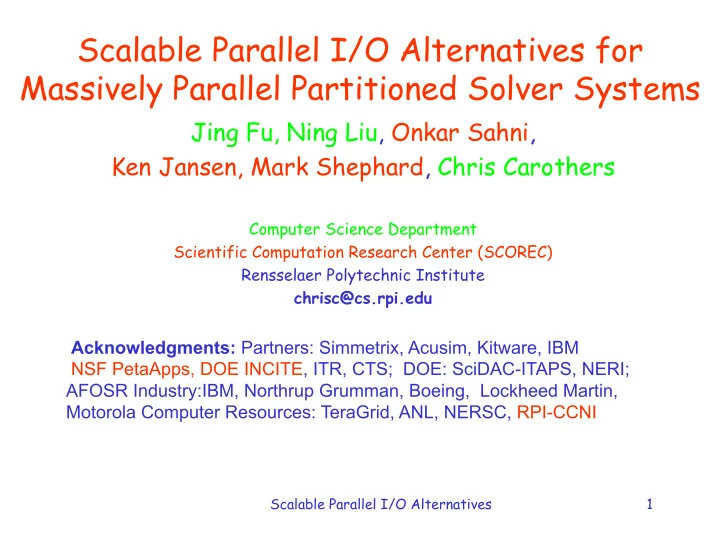 Scalable Parallel I/O Alternatives for Massively Parallel Partitioned Solver Systems

Jing Fu, Ning Liu, Onkar Sahni,
Ken Jansen, Mark Shephard, Chris Carothers

Computer Science Department
Scientific Computation Research Center (SCOREC)
Rensselaer Polytechnic Institute
chrisc@cs.rpi.edu

Acknowledgments: Partners: Simmetrix, Acusim, Kitware, IBM
NSF PetaApps, DOE INCITE, ITR, CTS; DOE: SciDAC-ITAPS, NERI;
AFOSR Industry:IBM, Northrup Grumman, Boeing, Lockheed Martin,
Motorola Computer Resources: TeraGrid, ANL, NERSC, RPI-CCNI

Scalable Parallel I/O Alternatives 1